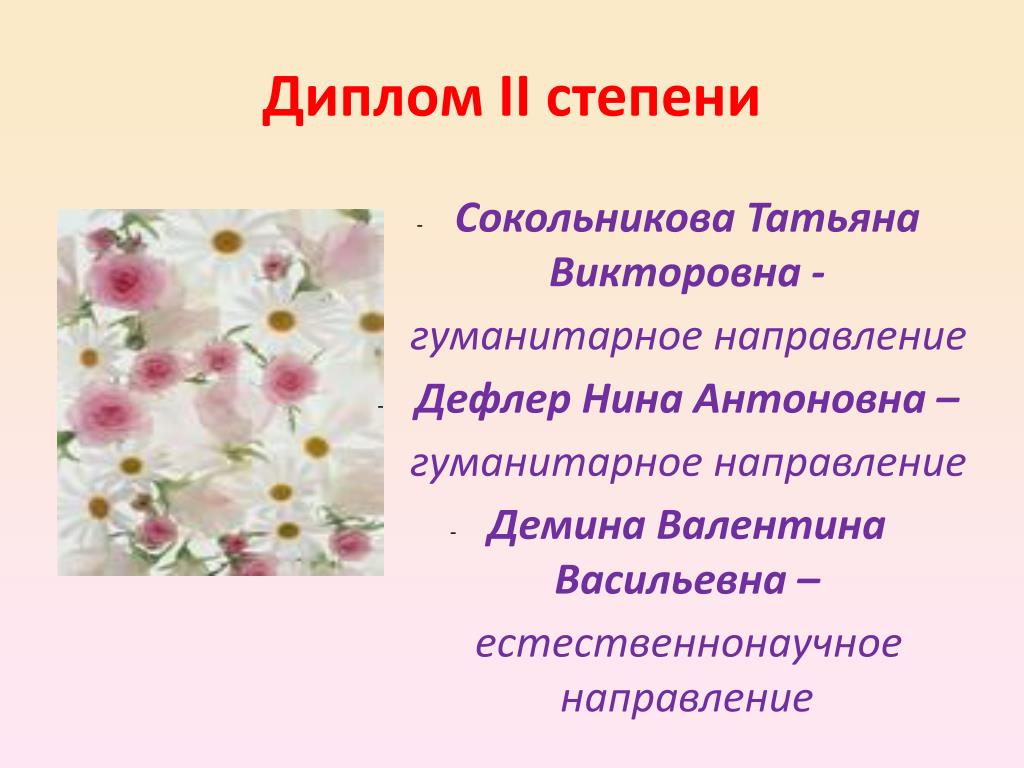 Диплом II степени

- Сокольникова Татьяна Викторовна - гуманитарное направление

- Дефлер Нина Антоновна – гуманитарное направление

- Демина Валентина Васильевна – естественнонаучное направление